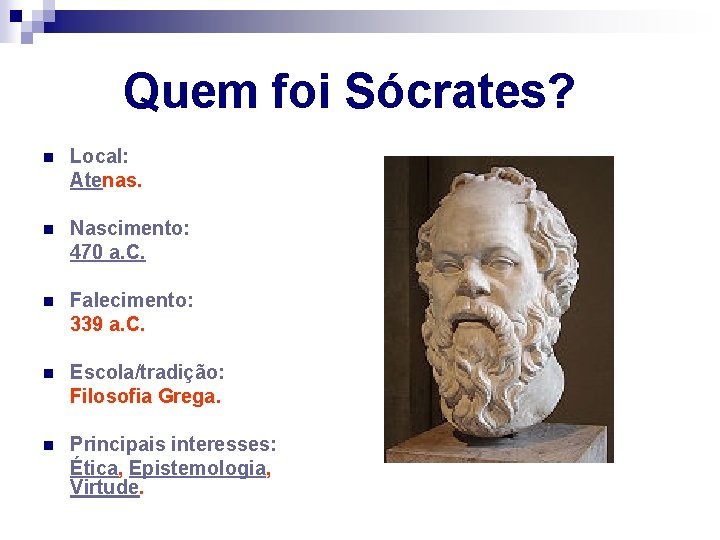 Quem foi Sócrates?

Local:
Atenas.

Nascimento:
470 a.C.

Falecimento:
339 a.C.

Escola/tradição:
Filosofia Grega.

Principais interesses:
Ética, Epistemologia, Virtude.